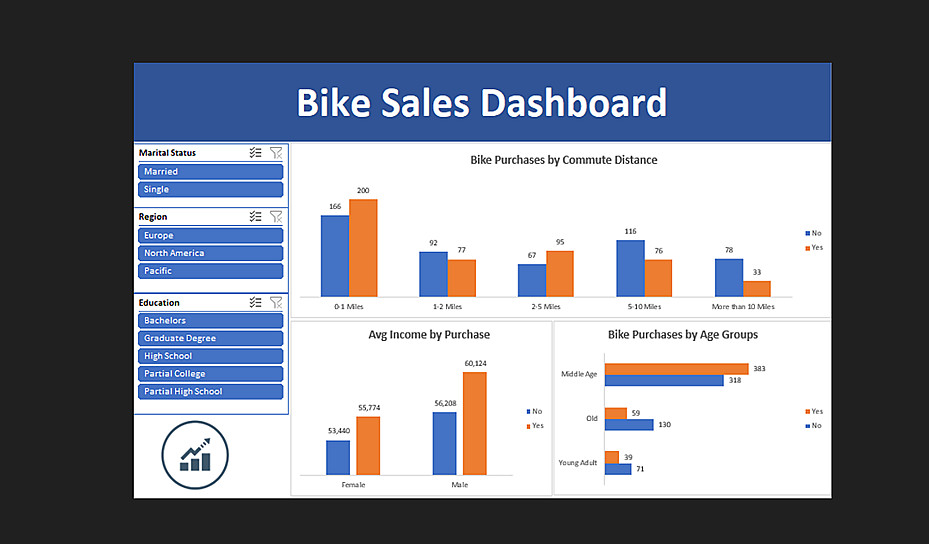 Bike Sales Dashboard

Marital Status
Married
Single

Region
Europe
North America
Pacific

Education
Bachelors
Graduate Degree
High School
Partial College
Partial High School

Bike Purchases by Commute Distance
166
200
92
77
67
95
116
76
78
33
0-1 Miles
1-2 Miles
2-5 Miles
5-10 Miles
More than 10 Miles
No
Yes

Avg Income by Purchase
53,440
55,774
56,208
60,124
Female
Male
No
Yes

Bike Purchases by Age Groups
Middle Age
383
318
Old
59
130
Young Adult
39
71
Yes
No